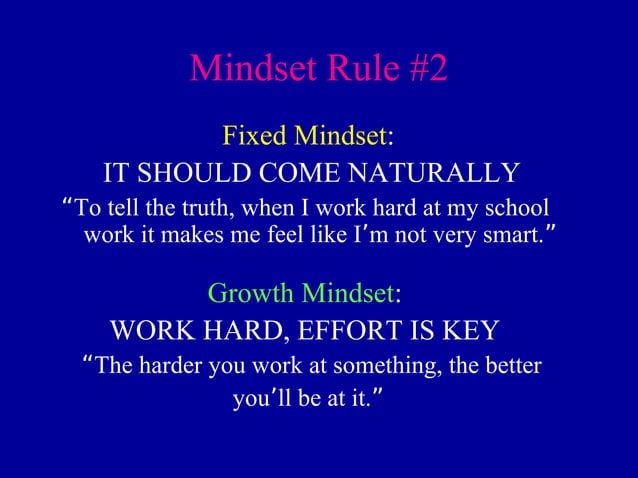 Mindset Rule #2

Fixed Mindset:

IT SHOULD COME NATURALLY

“To tell the truth, when I work hard at my school work it makes me feel like I’m not very smart.”

Growth Mindset:

WORK HARD, EFFORT IS KEY

“The harder you work at something, the better you’ll be at it.”